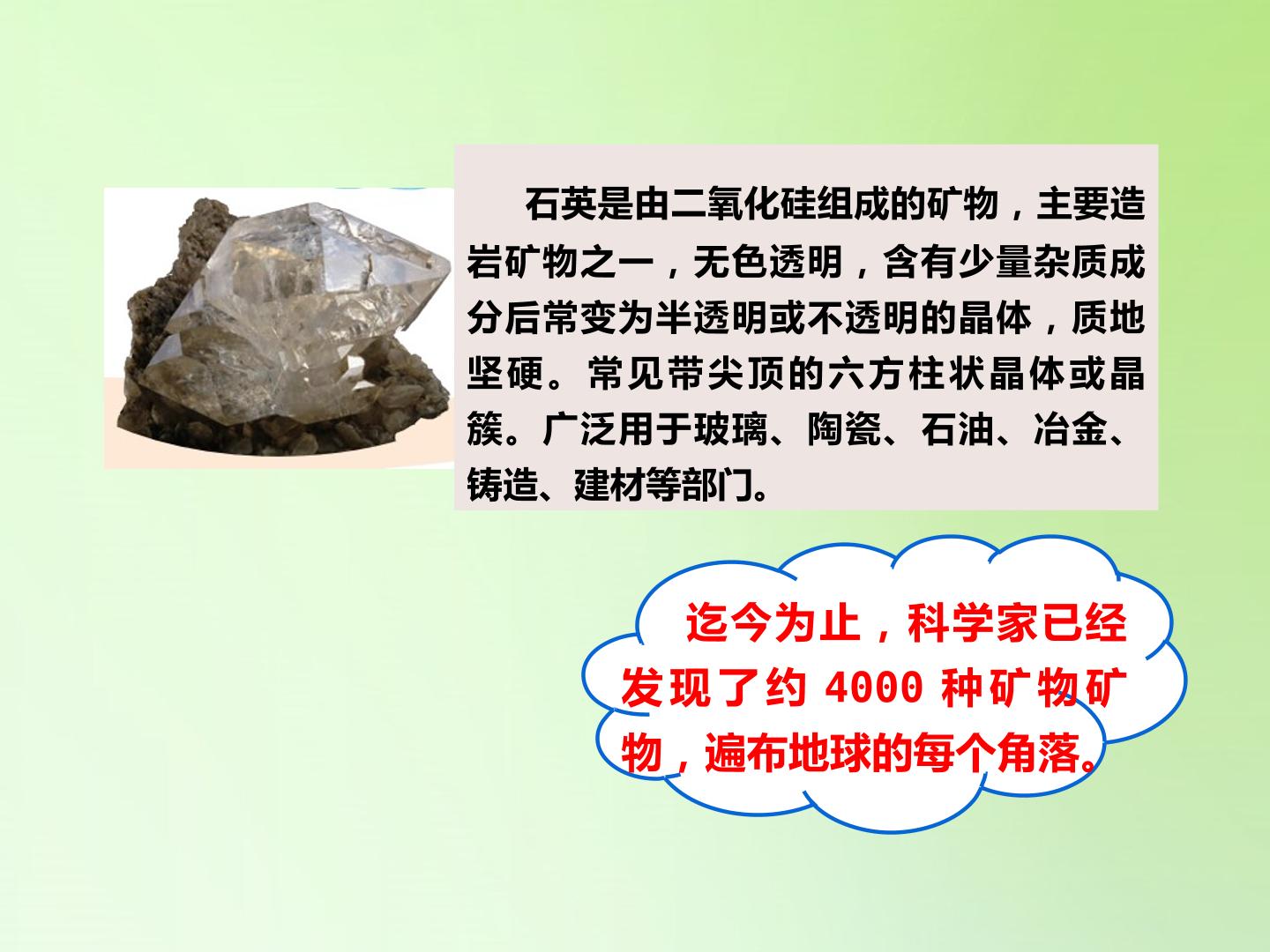 石英是由二氧化硅组成的矿物，主要造岩矿物之一，无色透明，含有少量杂质成分后常变为半透明或不透明的晶体，质地坚硬。常见带尖顶的六方柱状晶体或晶簇。广泛用于玻璃、陶瓷、石油、冶金、铸造、建材等部门。

迄今为止，科学家已经发现了约4000种矿物矿物，遍布地球的每个角落。